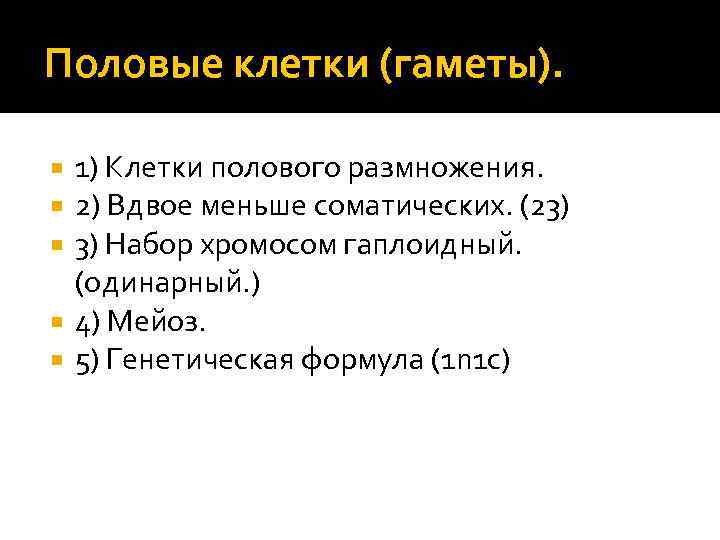 Половые клетки (гаметы).

1) Клетки полового размножения.
2) Вдвое меньше соматических. (23)
3) Набор хромосом гаплоидный. (одинарный.)
4) Мейоз.
5) Генетическая формула (1n1c)